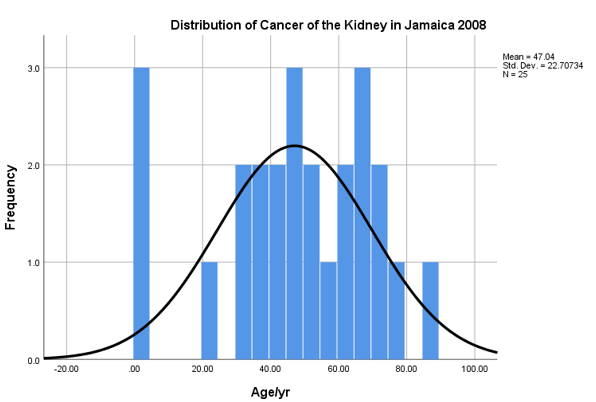 Distribution of Cancer of the Kidney in Jamaica 2008

Mean = 47.04
Std. Dev. = 22.70734
N = 25

Frequency

3.0
2.0
1.0
0.0

-20.00
.00
20.00
40.00
60.00
80.00
100.00

Age/yr